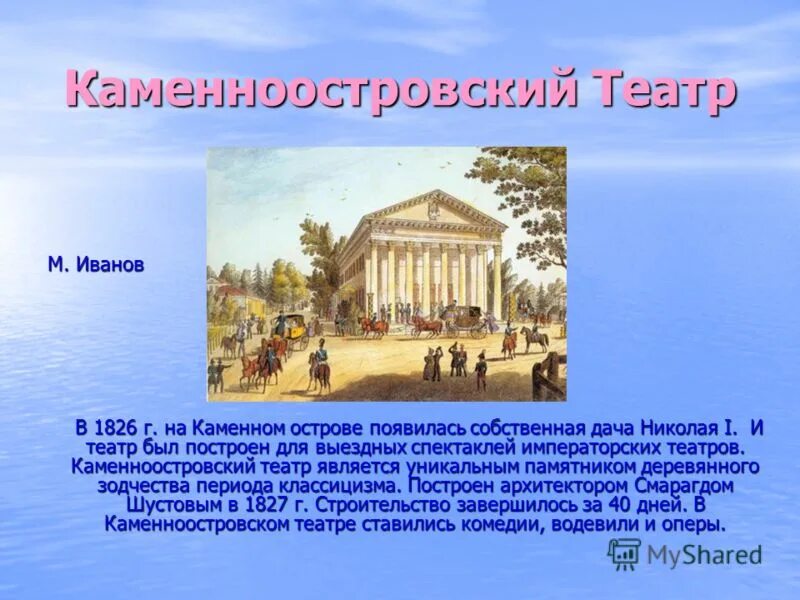 Каменноостровский Театр

М. Иванов

В 1826 г. на Каменном острове появилась собственная дача Николая I. И театр был построен для выездных спектаклей императорских театров. Каменноостровский театр является уникальным памятником деревянного зодчества периода классицизма. Построен архитектором Смарагдом Шустовым в 1827 г. Строительство завершилось за 40 дней. В Каменноостровском театре ставились комедии, водевили и оперы.

MyShared